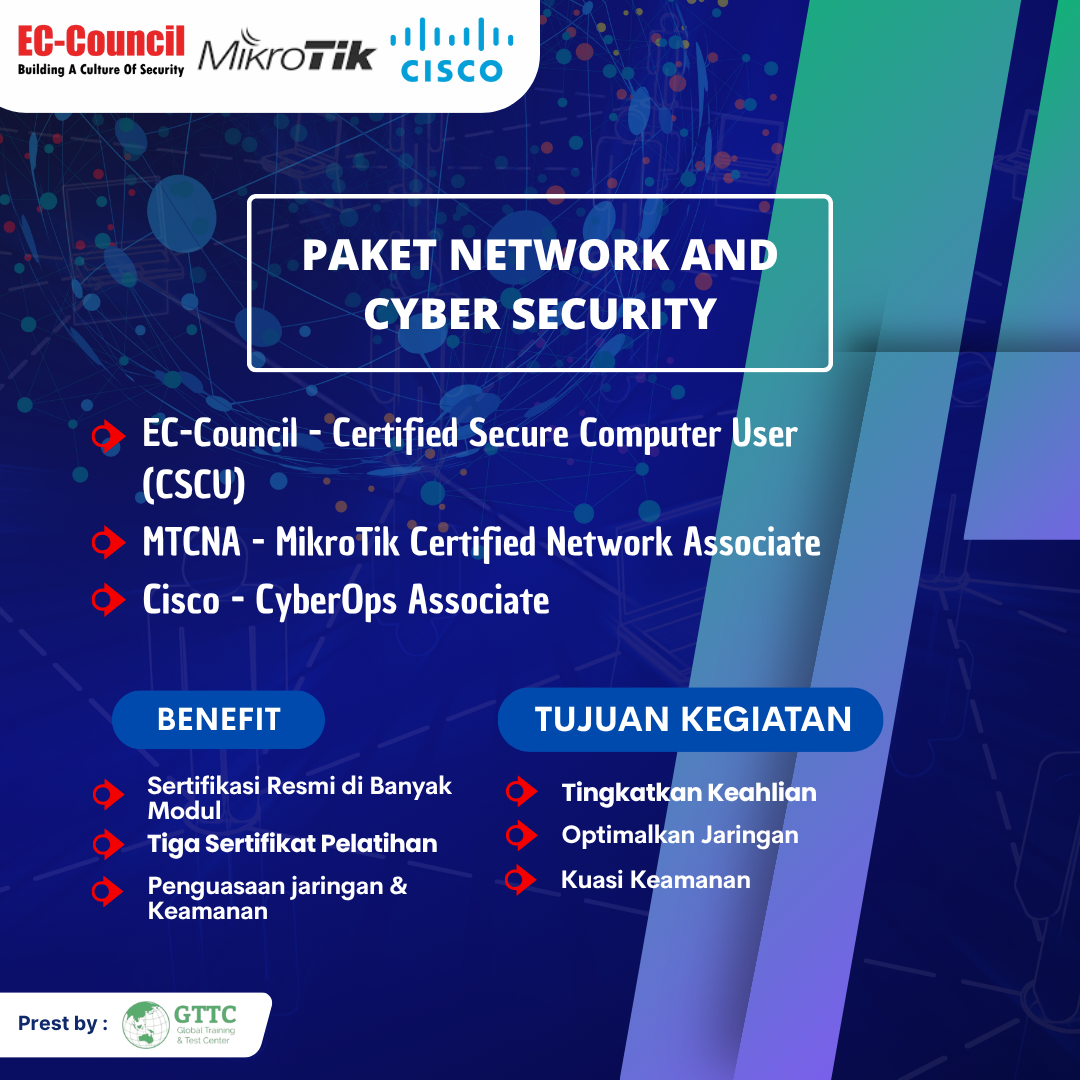 EC-Council
Building A Culture Of Security
MikroTik
CISCO

PAKET NETWORK AND CYBER SECURITY

EC-Council - Certified Secure Computer User (CSCU)
MTCNA - MikroTik Certified Network Associate
Cisco - CyberOps Associate

BENEFIT

Sertifikasi Resmi di Banyak Modul
Tiga Sertifikat Pelatihan
Penguasaan jaringan & Keamanan

TUJUAN KEGIATAN

Tingkatkan Keahlian
Optimalkan Jaringan
Kuasi Keamanan

Prest by :
GTTC
Global Training & Test Center